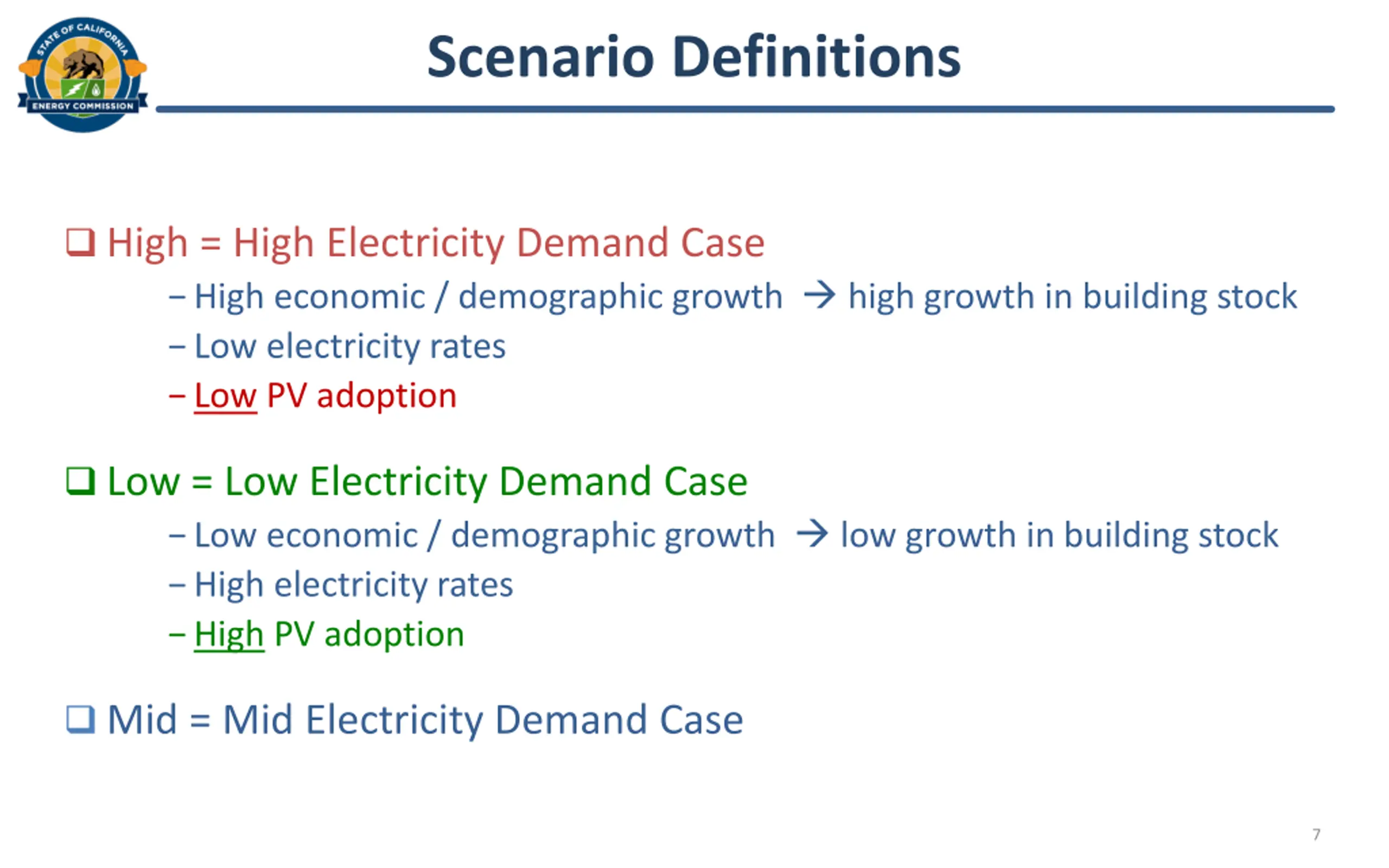 STATE OF CALIFORNIA
ENERGY COMMISSION

Scenario Definitions

❑ High = High Electricity Demand Case
– High economic / demographic growth → high growth in building stock
– Low electricity rates
– Low PV adoption

❑ Low = Low Electricity Demand Case
– Low economic / demographic growth → low growth in building stock
– High electricity rates
– High PV adoption

❑ Mid = Mid Electricity Demand Case

7